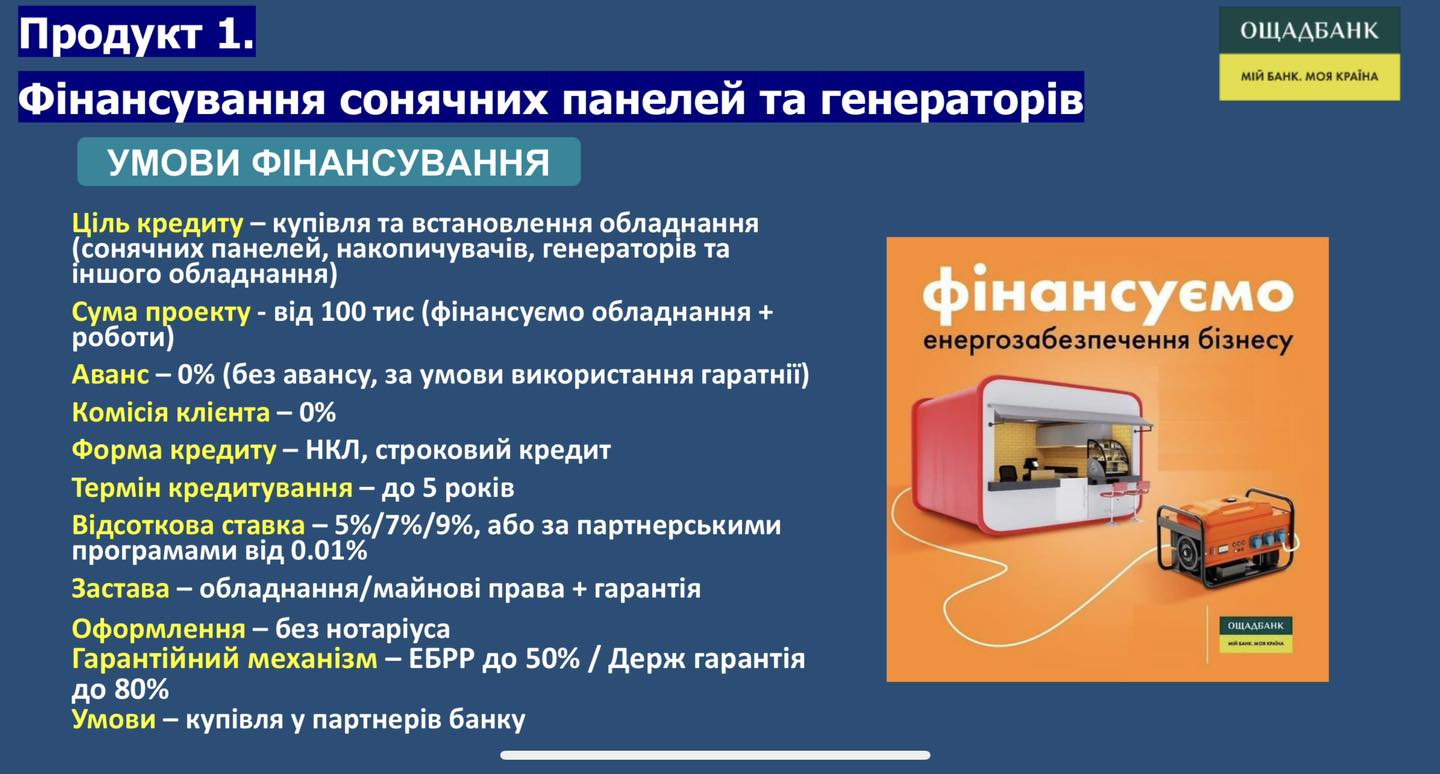 Продукт 1.

Фінансування сонячних панелей та генераторів

ОЩАДБАНК
МІЙ БАНК. МОЯ КРАЇНА

УМОВИ ФІНАНСУВАННЯ

Ціль кредиту – купівля та встановлення обладнання (сонячних панелей, накопичувачів, генераторів та іншого обладнання)

Сума проекту - від 100 тис (фінансуємо обладнання + роботи)

Аванс – 0% (без авансу, за умови використання гаратнії)

Комісія клієнта – 0%

Форма кредиту – НКЛ, строковий кредит

Термін кредитування – до 5 років

Відсоткова ставка – 5%/7%/9%, або за партнерськими програмами від 0.01%

Застава – обладнання/майнові права + гарантія

Оформлення – без нотаріуса
Гарантійний механізм – ЕБРР до 50% / Держ гарантія до 80%
Умови – купівля у партнерів банку

фінансуємо
енергозабезпечення бізнесу

ОЩАДБАНК
МІЙ БАНК. МОЯ КРАЇНА